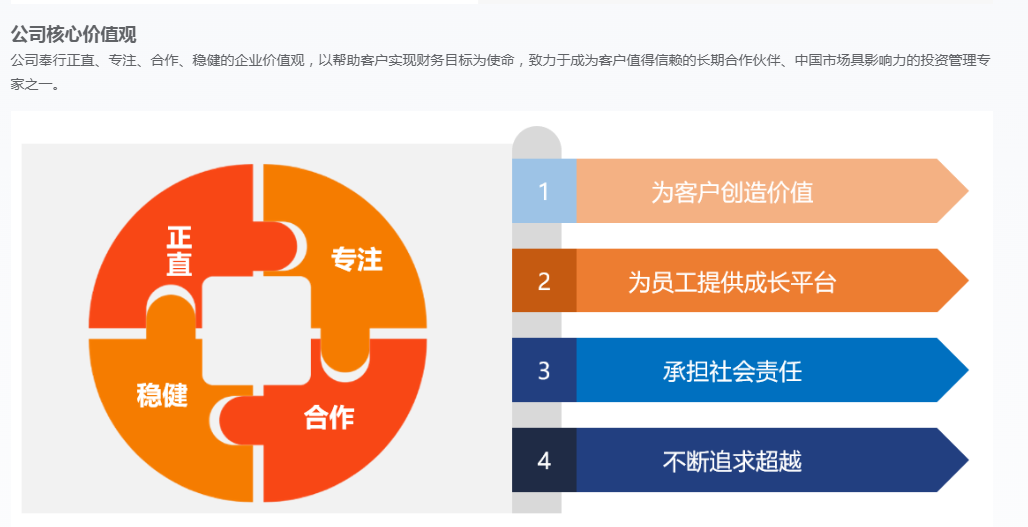 公司核心价值观

公司奉行正直、专注、合作、稳健的企业价值观，以帮助客户实现财务目标为使命，致力于成为客户值得信赖的长期合作伙伴、中国市场具影响力的投资管理专家之一。

正直
专注
稳健
合作

1 为客户创造价值
2 为员工提供成长平台
3 承担社会责任
4 不断追求超越